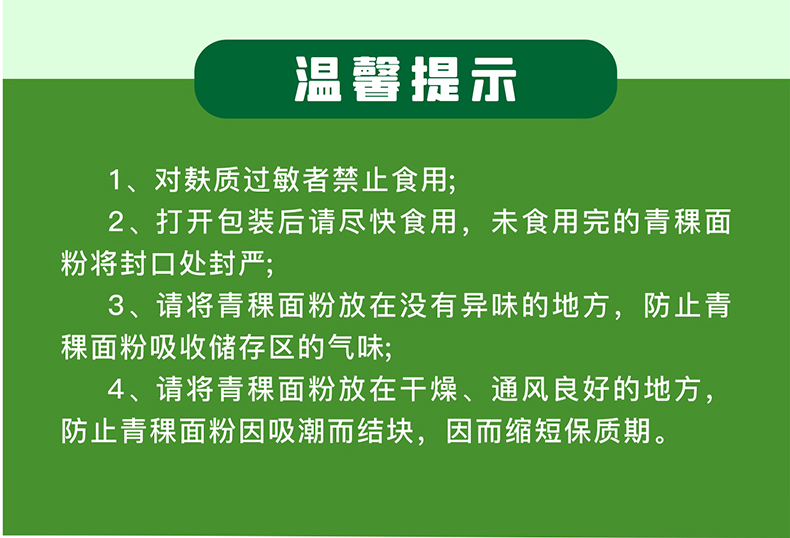 温馨提示

1、对麸质过敏者禁止食用;

2、打开包装后请尽快食用，未食用完的青稞面粉将封口处封严;

3、请将青稞面粉放在没有异味的地方，防止青稞面粉吸收储存区的气味;

4、请将青稞面粉放在干燥、通风良好的地方，防止青稞面粉因吸潮而结块，因而缩短保质期。